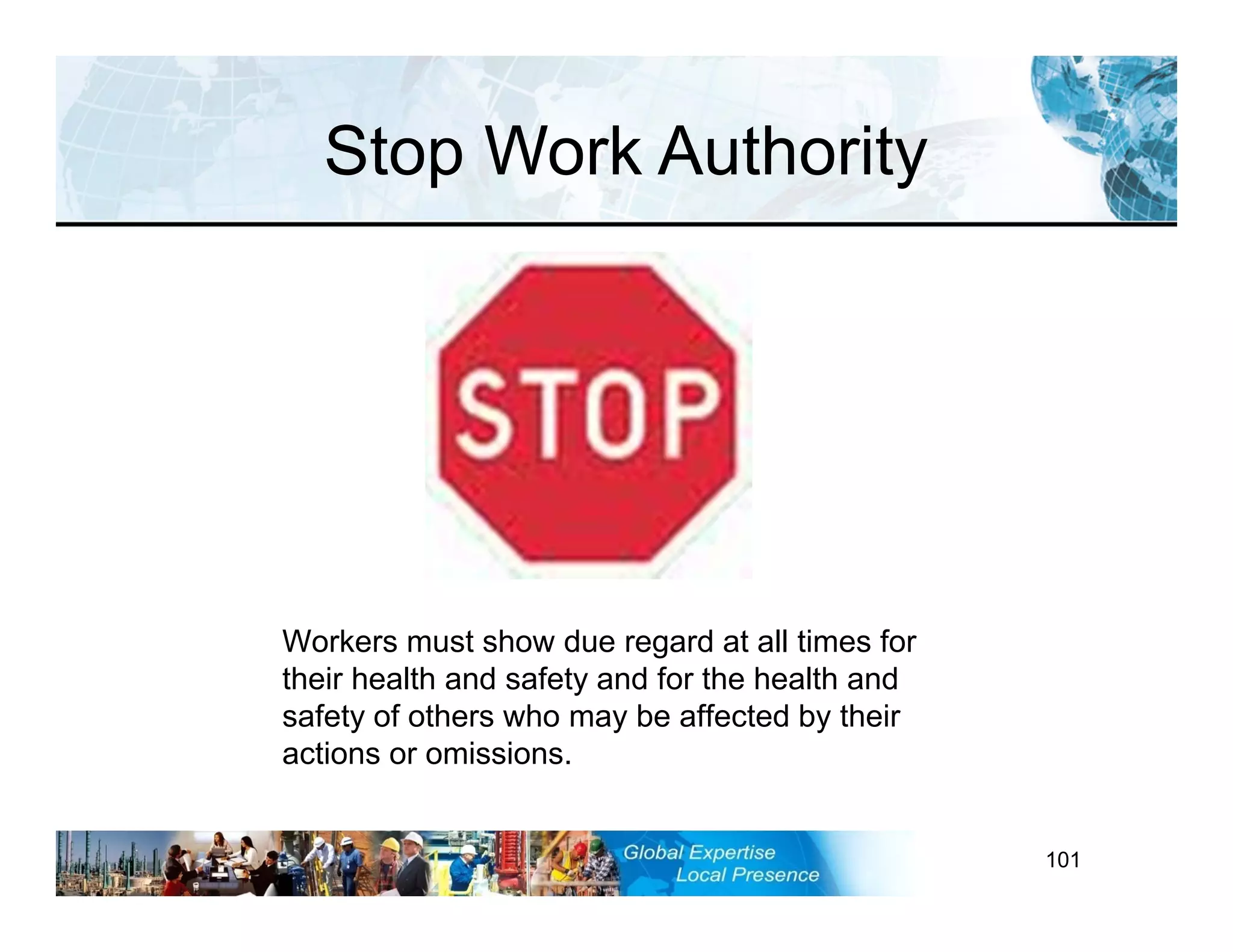 Stop Work Authority

STOP

Workers must show due regard at all times for their health and safety and for the health and safety of others who may be affected by their actions or omissions.

Global Expertise
Local Presence

101